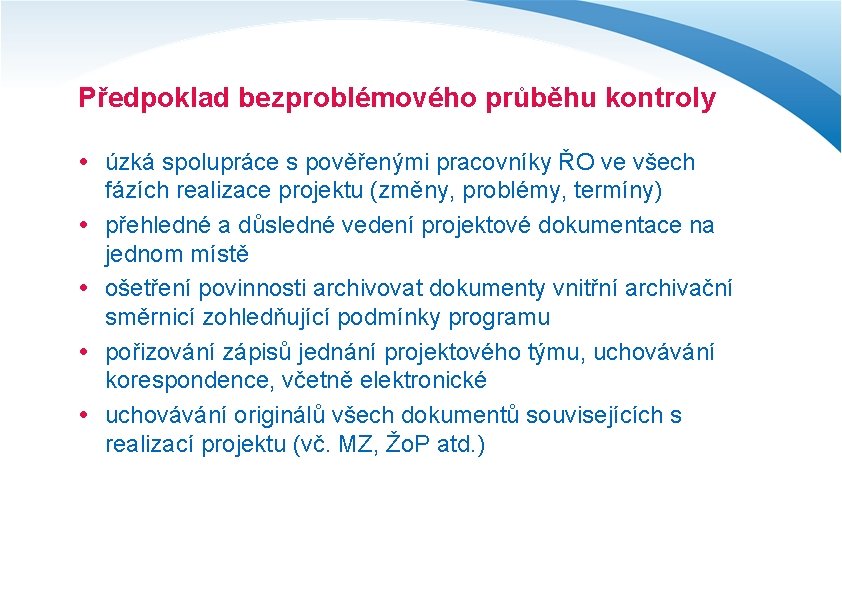 Předpoklad bezproblémového průběhu kontroly

• úzká spolupráce s pověřenými pracovníky ŘO ve všech fázích realizace projektu (změny, problémy, termíny)
• přehledné a důsledné vedení projektové dokumentace na jednom místě
• ošetření povinnosti archivovat dokumenty vnitřní archivační směrnicí zohledňující podmínky programu
• pořizování zápisů jednání projektového týmu, uchovávání korespondence, včetně elektronické
• uchovávání originálů všech dokumentů souvisejících s realizací projektu (vč. MZ, ŽoP atd.)